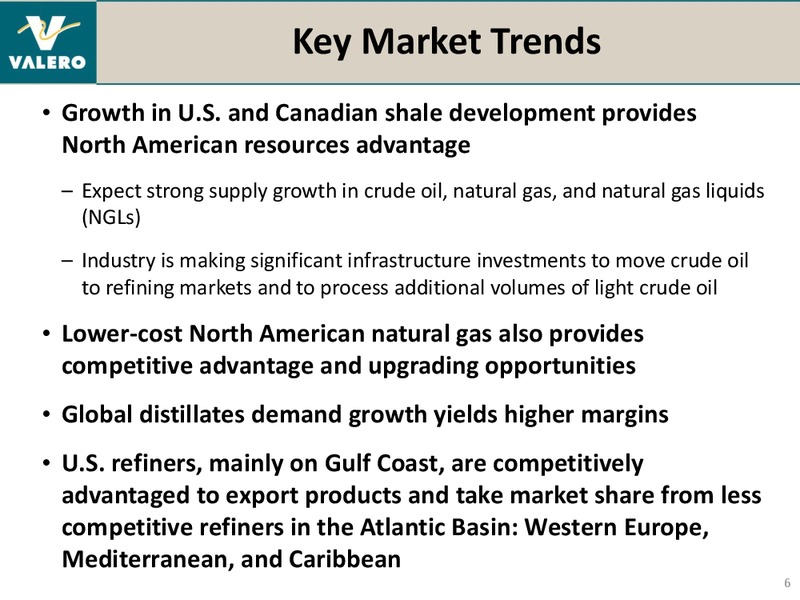 VALERO

Key Market Trends

• Growth in U.S. and Canadian shale development provides North American resources advantage

– Expect strong supply growth in crude oil, natural gas, and natural gas liquids (NGLs)

– Industry is making significant infrastructure investments to move crude oil to refining markets and to process additional volumes of light crude oil

• Lower-cost North American natural gas also provides competitive advantage and upgrading opportunities

• Global distillates demand growth yields higher margins

• U.S. refiners, mainly on Gulf Coast, are competitively advantaged to export products and take market share from less competitive refiners in the Atlantic Basin: Western Europe, Mediterranean, and Caribbean

6